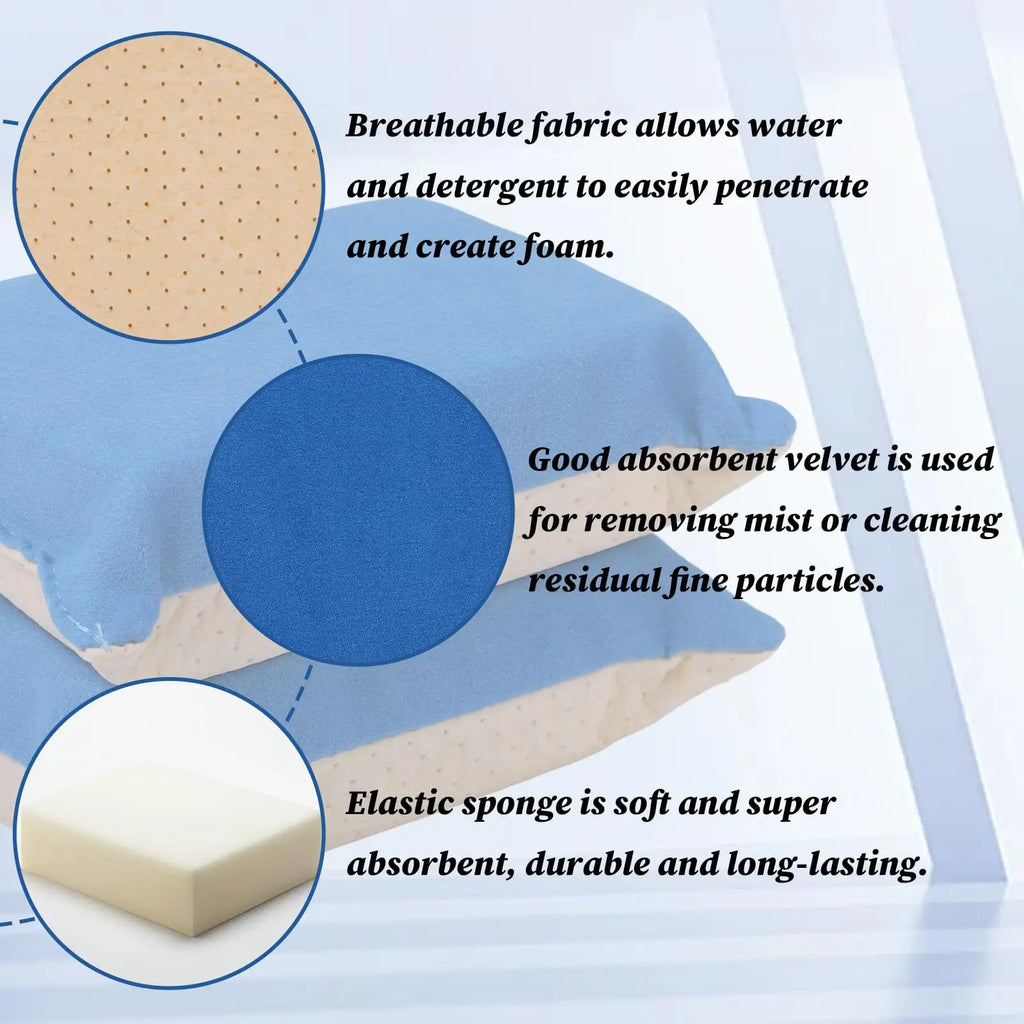 Breathable fabric allows water and detergent to easily penetrate and create foam.

Good absorbent velvet is used for removing mist or cleaning residual fine particles.

Elastic sponge is soft and super absorbent, durable and long-lasting.